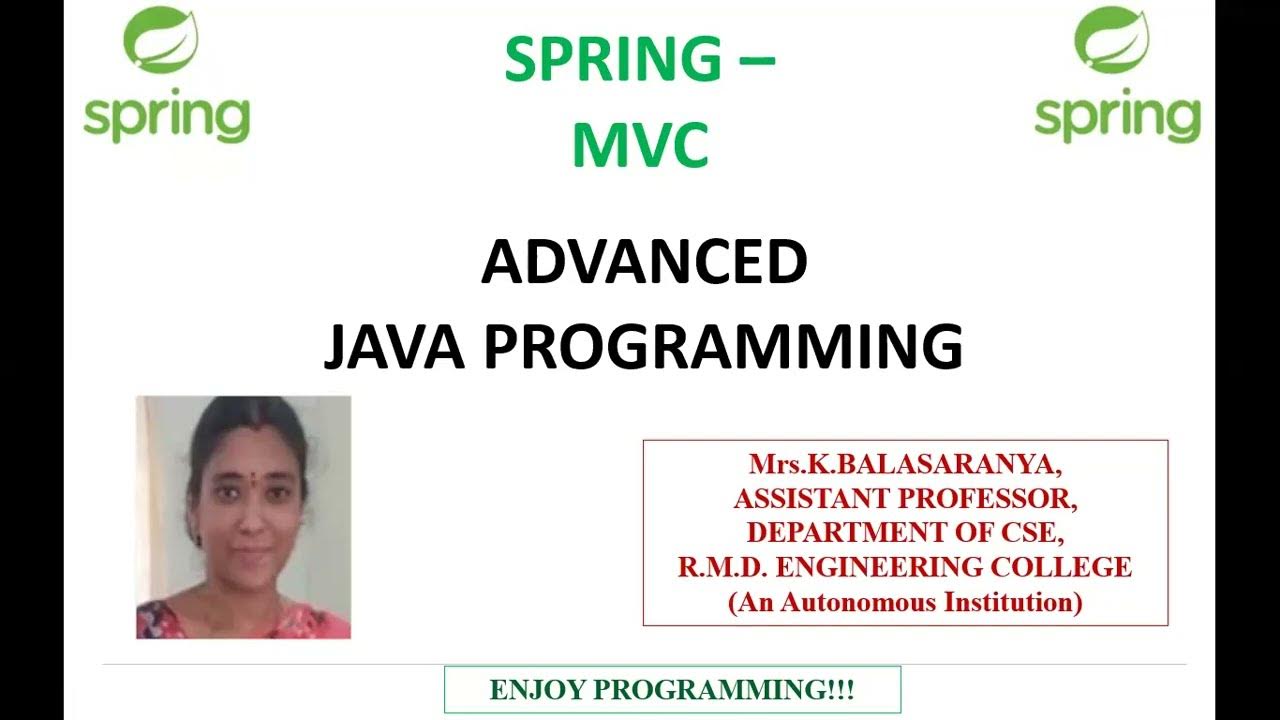 spring

SPRING – MVC

spring

ADVANCED JAVA PROGRAMMING

Mrs.K.BALASARANYA,
ASSISTANT PROFESSOR,
DEPARTMENT OF CSE,
R.M.D. ENGINEERING COLLEGE
(An Autonomous Institution)

ENJOY PROGRAMMING!!!